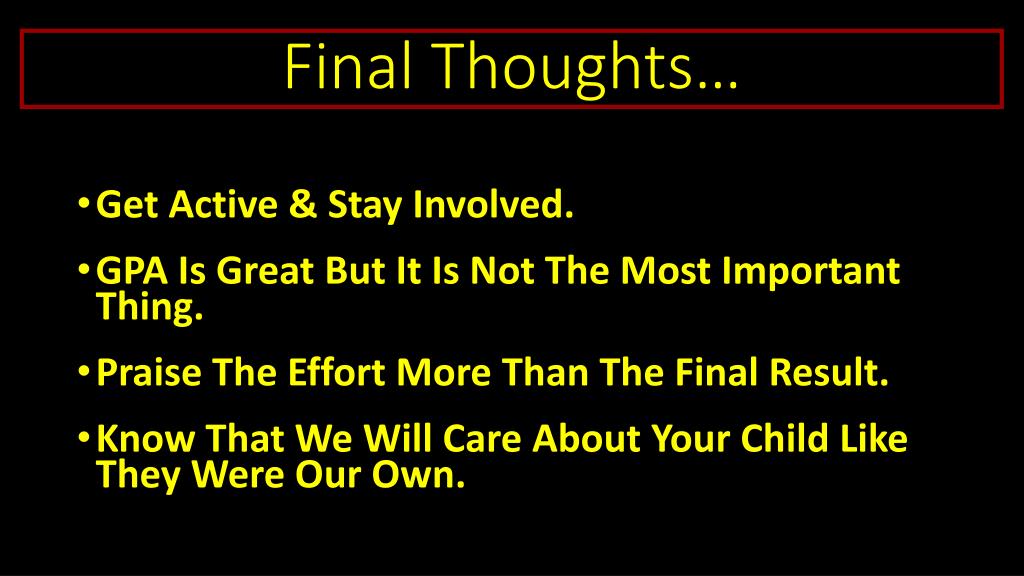 Final Thoughts…

• Get Active & Stay Involved.

• GPA Is Great But It Is Not The Most Important Thing.

• Praise The Effort More Than The Final Result.

• Know That We Will Care About Your Child Like They Were Our Own.